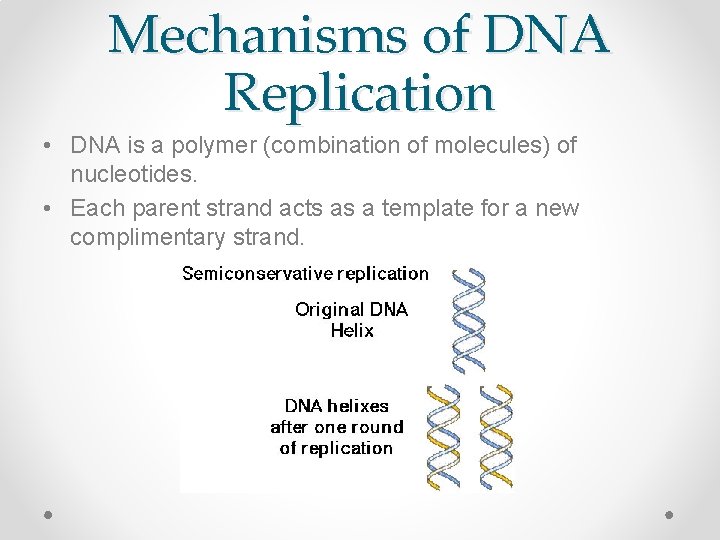 Mechanisms of DNA Replication

• DNA is a polymer (combination of molecules) of nucleotides.
• Each parent strand acts as a template for a new complimentary strand.

Semiconservative replication

Original DNA Helix

DNA helixes after one round of replication